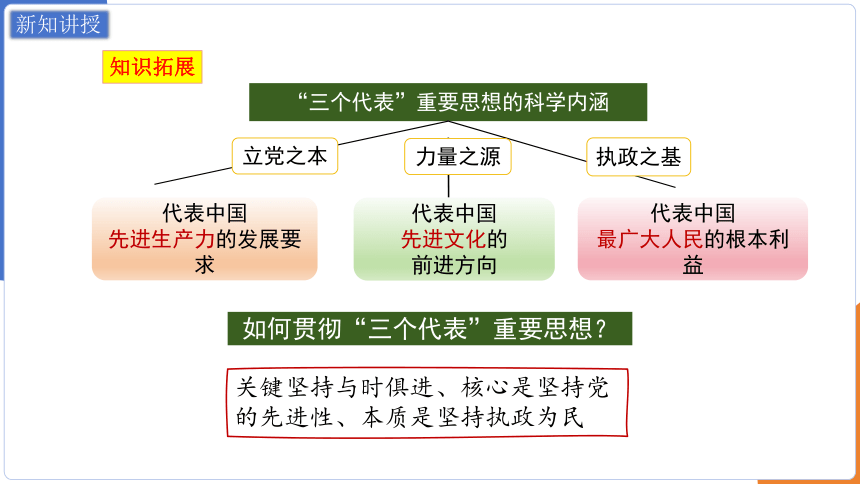 新知讲授

知识拓展

“三个代表”重要思想的科学内涵

立党之本

力量之源

执政之基

代表中国先进生产力的发展要求

代表中国先进文化的前进方向

代表中国最广大人民的根本利益

如何贯彻“三个代表”重要思想？

关键坚持与时俱进、核心是坚持党的先进性、本质是坚持执政为民